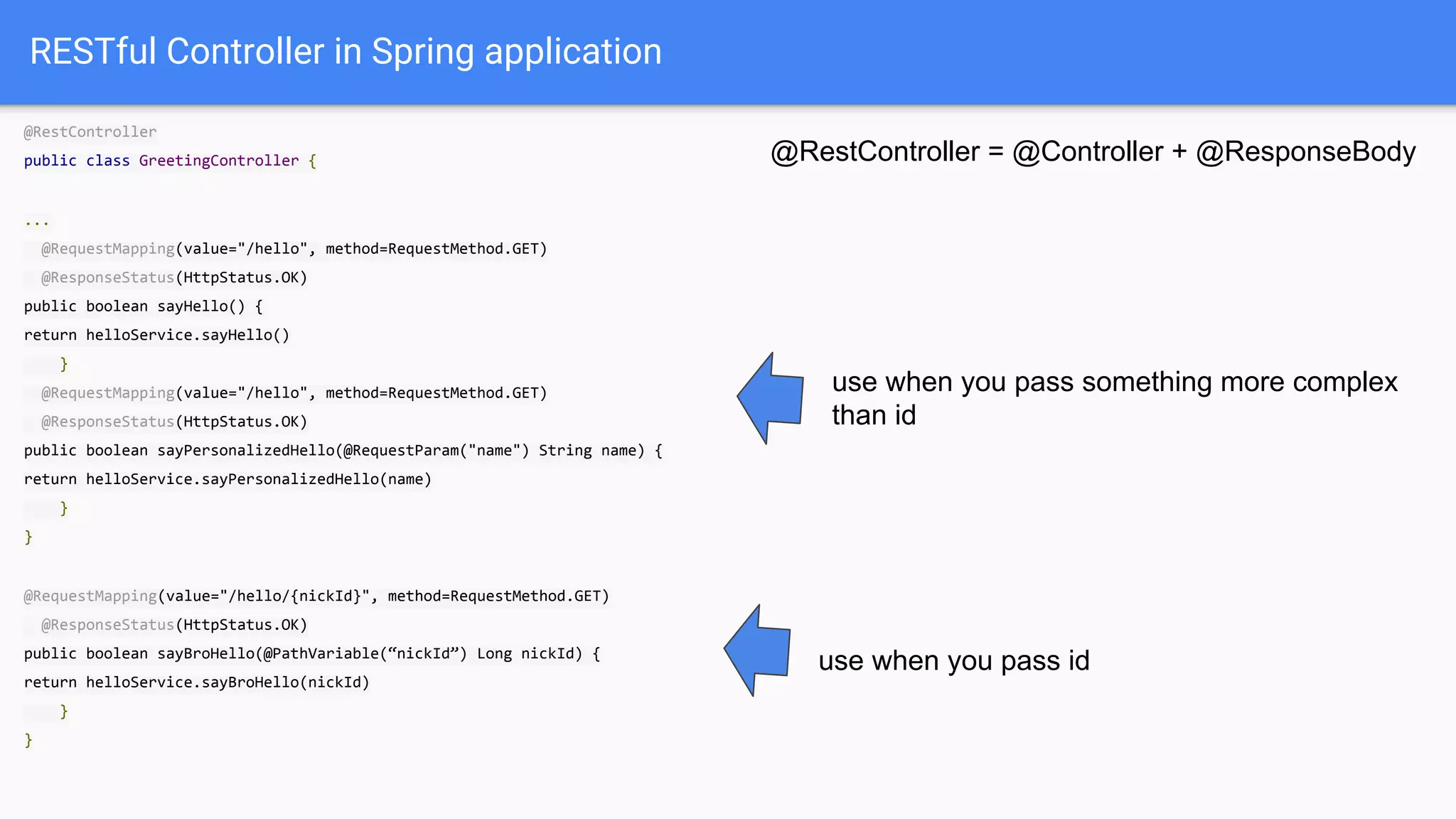 RESTful Controller in Spring application

@RestController
public class GreetingController {

...
@RequestMapping(value="/hello", method=RequestMethod.GET)
@ResponseStatus(HttpStatus.OK)
public boolean sayHello() {
return helloService.sayHello()
}
@RequestMapping(value="/hello", method=RequestMethod.GET)
@ResponseStatus(HttpStatus.OK)
public boolean sayPersonalizedHello(@RequestParam("name") String name) {
return helloService.sayPersonalizedHello(name)
}
}

@RequestMapping(value="/hello/{nickId}", method=RequestMethod.GET)
@ResponseStatus(HttpStatus.OK)
public boolean sayBroHello(@PathVariable(“nickId”) Long nickId) {
return helloService.sayBroHello(nickId)
}
}

@RestController = @Controller + @ResponseBody

use when you pass something more complex than id

use when you pass id